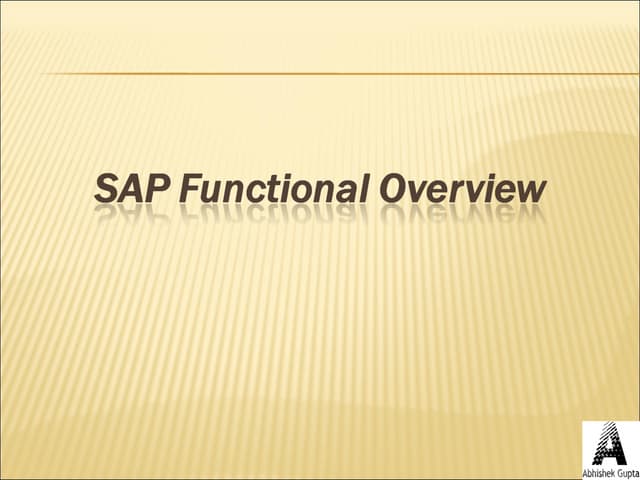 SAP Functional Overview

A
Abhishek Gupta